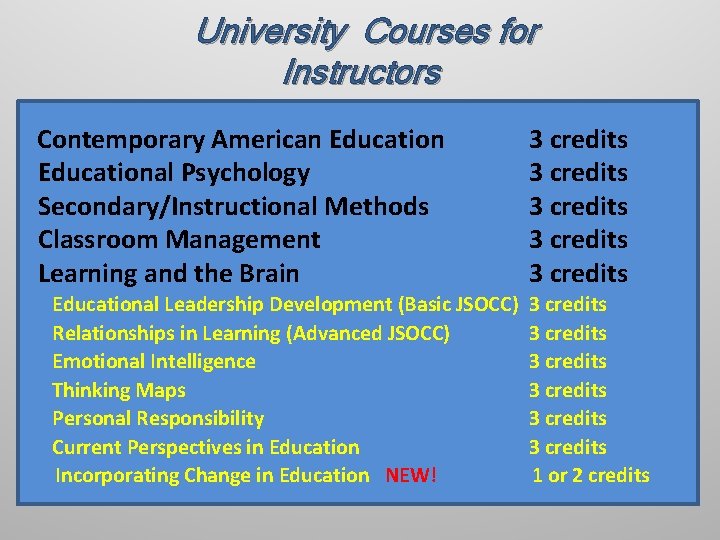 University Courses for Instructors

Contemporary American Education 3 credits
Educational Psychology 3 credits
Secondary/Instructional Methods 3 credits
Classroom Management 3 credits
Learning and the Brain 3 credits
Educational Leadership Development (Basic JSOCC) 3 credits
Relationships in Learning (Advanced JSOCC) 3 credits
Emotional Intelligence 3 credits
Thinking Maps 3 credits
Personal Responsibility 3 credits
Current Perspectives in Education 3 credits
Incorporating Change in Education NEW! 1 or 2 credits